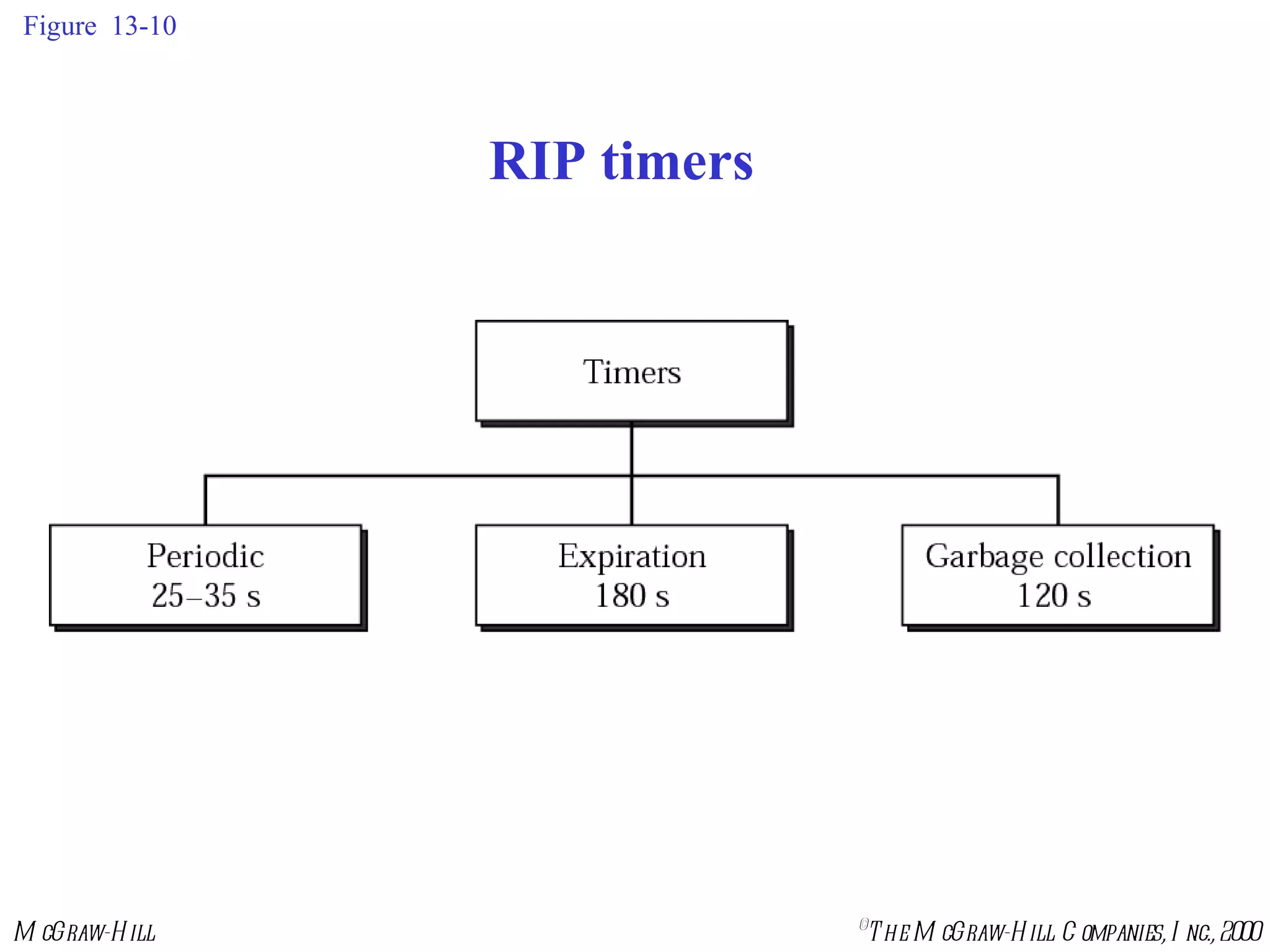 Figure 13-10

RIP timers

Timers

Periodic
25–35 s

Expiration
180 s

Garbage collection
120 s

McGraw-Hill

©The McGraw-Hill Companies, Inc., 2000